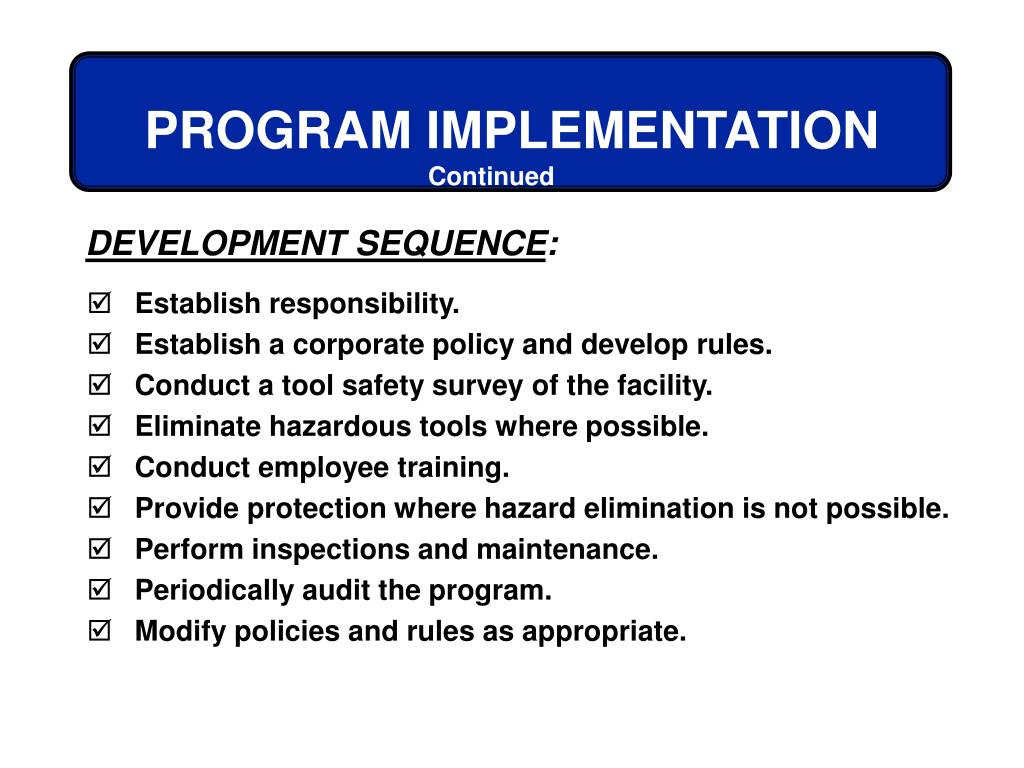 PROGRAM IMPLEMENTATION
Continued

DEVELOPMENT SEQUENCE:

☑ Establish responsibility.
☑ Establish a corporate policy and develop rules.
☑ Conduct a tool safety survey of the facility.
☑ Eliminate hazardous tools where possible.
☑ Conduct employee training.
☑ Provide protection where hazard elimination is not possible.
☑ Perform inspections and maintenance.
☑ Periodically audit the program.
☑ Modify policies and rules as appropriate.